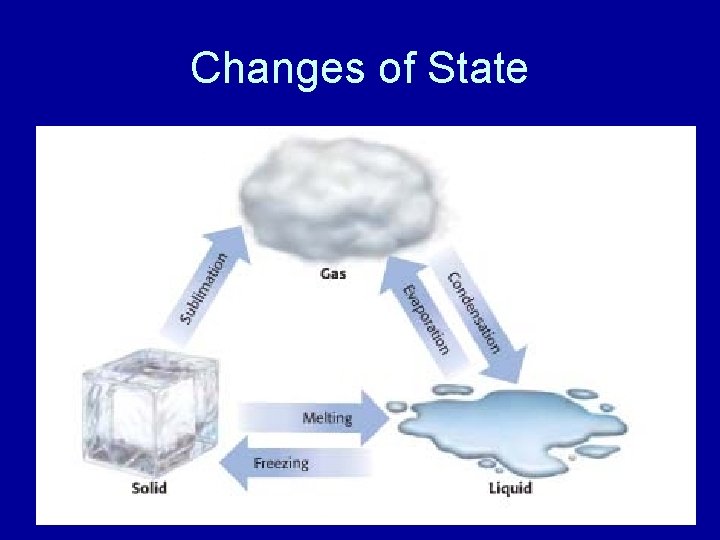 Changes of State

Gas

Sublimation

Evaporation

Condensation

Melting

Freezing

Solid

Liquid